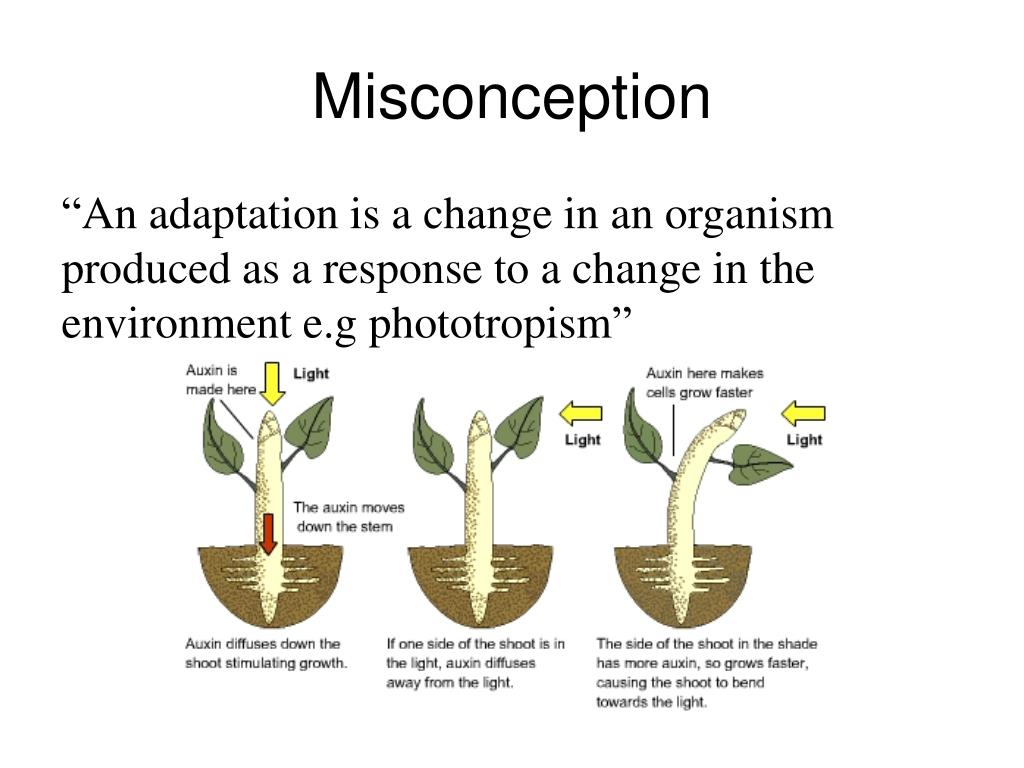 Misconception

“An adaptation is a change in an organism produced as a response to a change in the environment e.g phototropism”

Auxin is made here

Light

The auxin moves down the stem

Auxin diffuses down the shoot stimulating growth.

Light

If one side of the shoot is in the light, auxin diffuses away from the light.

Auxin here makes cells grow faster

Light

The side of the shoot in the shade has more auxin, so grows faster, causing the shoot to bend towards the light.